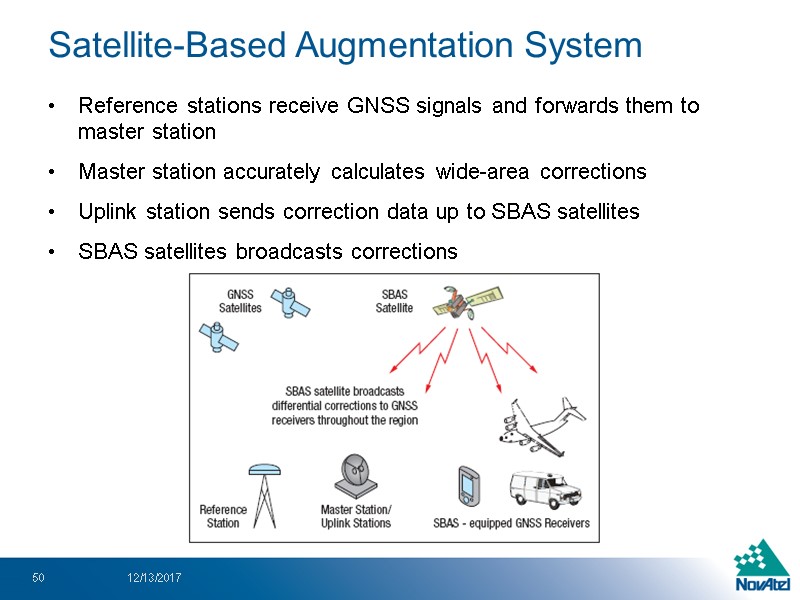 Satellite-Based Augmentation System

• Reference stations receive GNSS signals and forwards them to master station

• Master station accurately calculates wide-area corrections

• Uplink station sends correction data up to SBAS satellites

• SBAS satellites broadcasts corrections

GNSS Satellites

SBAS Satellite

SBAS satellite broadcasts differential corrections to GNSS receivers throughout the region

Reference Station

Master Station/ Uplink Stations

SBAS - equipped GNSS Receivers

50

12/13/2017

NovAtel